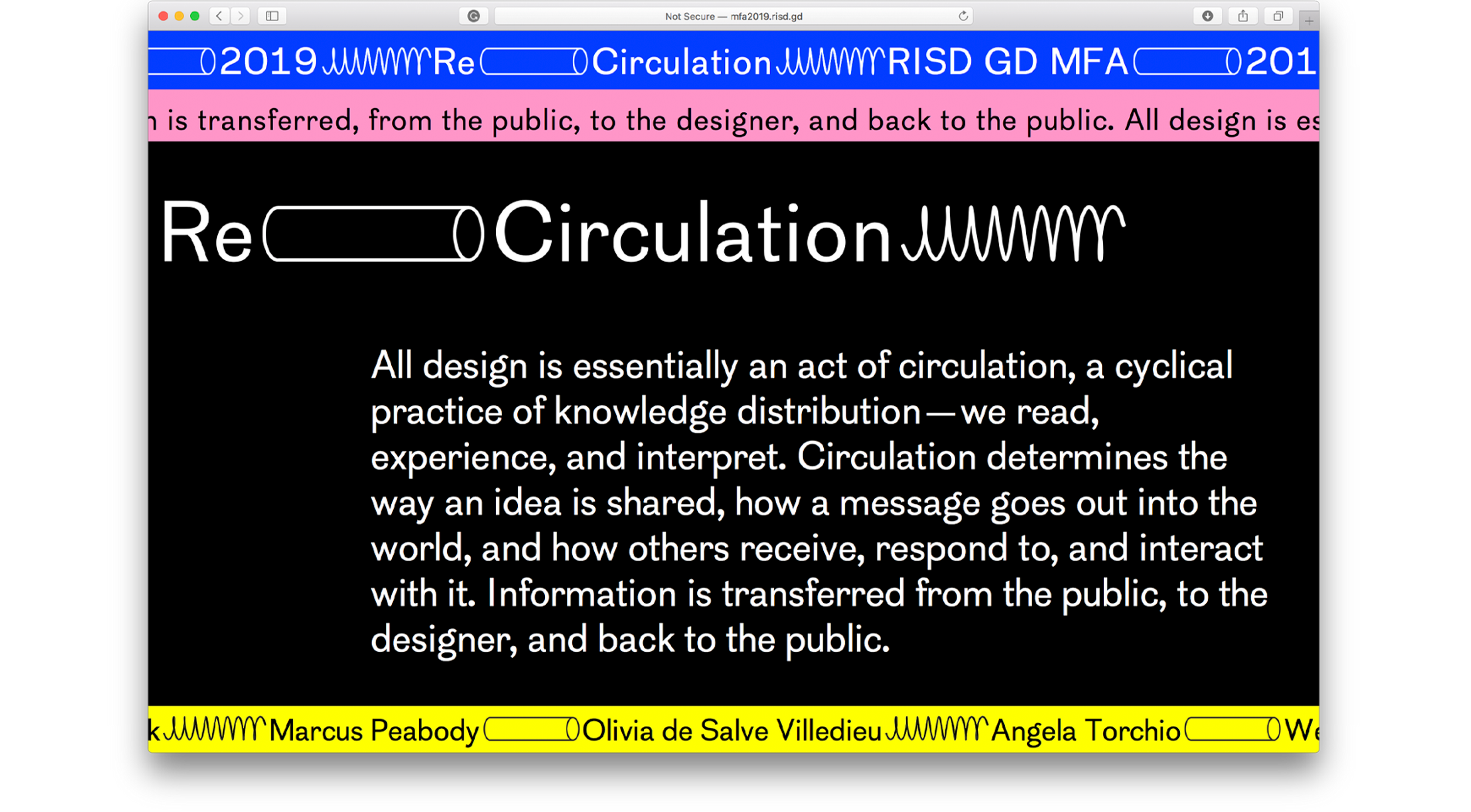 Not Secure — mfa2019.risd.gd

2019 Re Circulation RISD GD MFA 201

n is transferred, from the public, to the designer, and back to the public. All design is es

Re Circulation

All design is essentially an act of circulation, a cyclical practice of knowledge distribution—we read, experience, and interpret. Circulation determines the way an idea is shared, how a message goes out into the world, and how others receive, respond to, and interact with it. Information is transferred from the public, to the designer, and back to the public.

k Marcus Peabody Olivia de Salve Villedieu Angela Torchio We